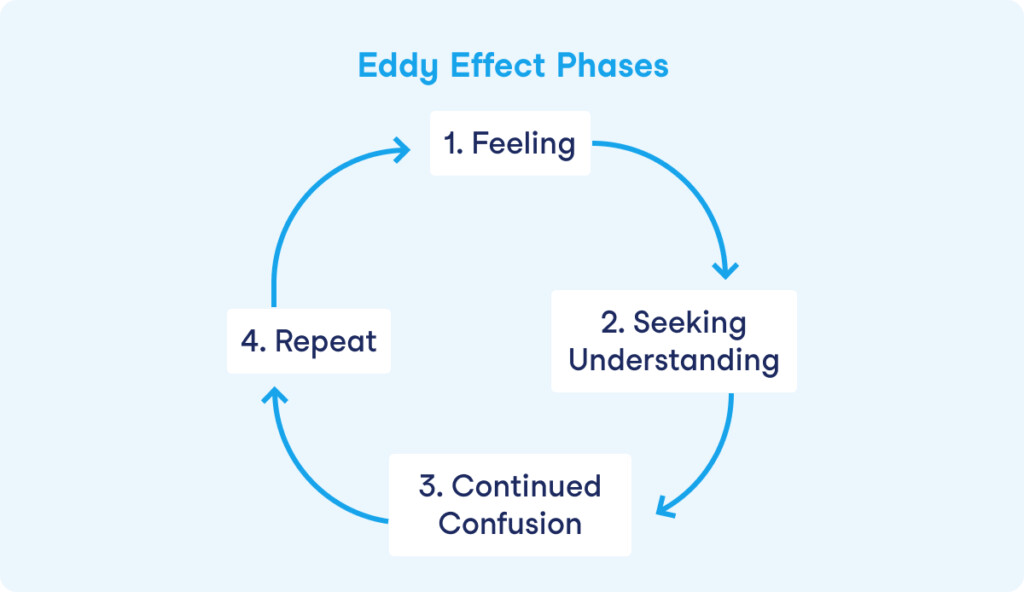 Eddy Effect Phases

1. Feeling

2. Seeking Understanding

3. Continued Confusion

4. Repeat